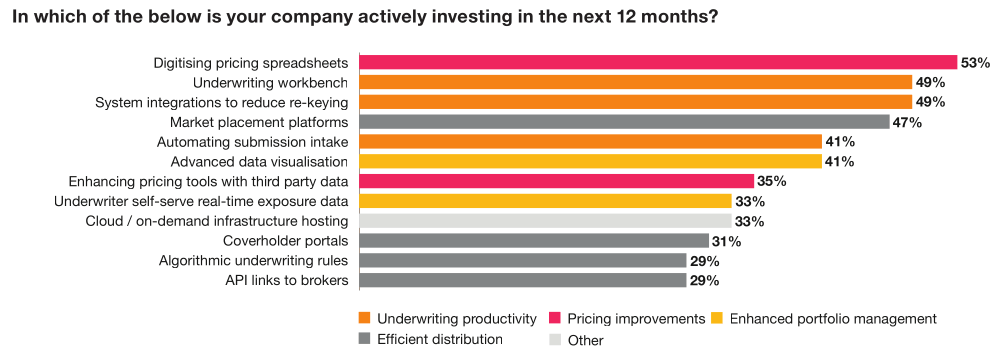 In which of the below is your company actively investing in the next 12 months?

Digitising pricing spreadsheets 53%
Underwriting workbench 49%
System integrations to reduce re-keying 49%
Market placement platforms 47%
Automating submission intake 41%
Advanced data visualisation 41%
Enhancing pricing tools with third party data 35%
Underwriter self-serve real-time exposure data 33%
Cloud / on-demand infrastructure hosting 33%
Coverholder portals 31%
Algorithmic underwriting rules 29%
API links to brokers 29%

Underwriting productivity
Pricing improvements
Enhanced portfolio management
Efficient distribution
Other